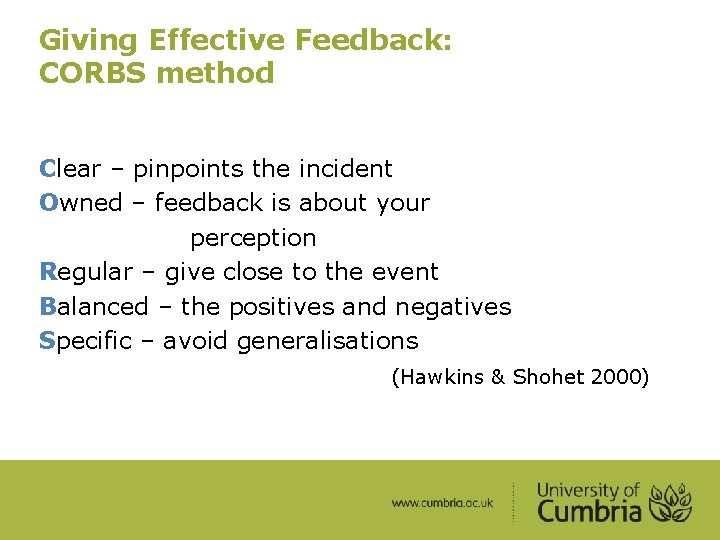 Giving Effective Feedback:
CORBS method

Clear – pinpoints the incident
Owned – feedback is about your perception
Regular – give close to the event
Balanced – the positives and negatives
Specific – avoid generalisations

(Hawkins & Shohet 2000)

www.cumbria.ac.uk

University of Cumbria